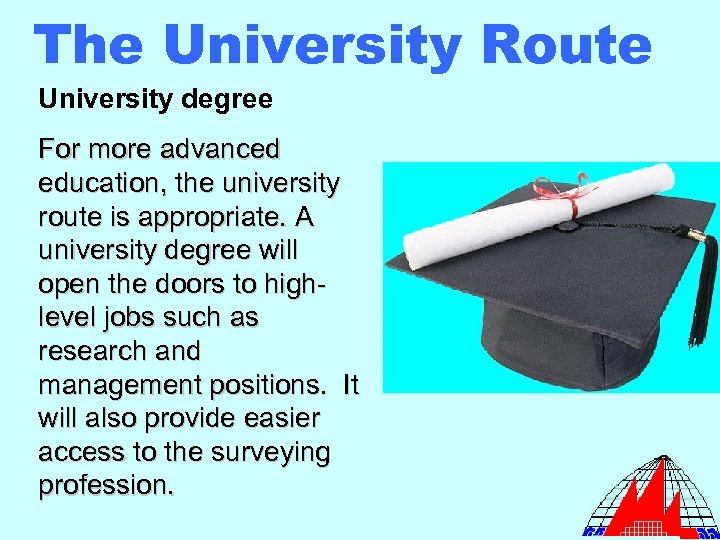 The University Route

University degree

For more advanced education, the university route is appropriate. A university degree will open the doors to high-level jobs such as research and management positions. It will also provide easier access to the surveying profession.